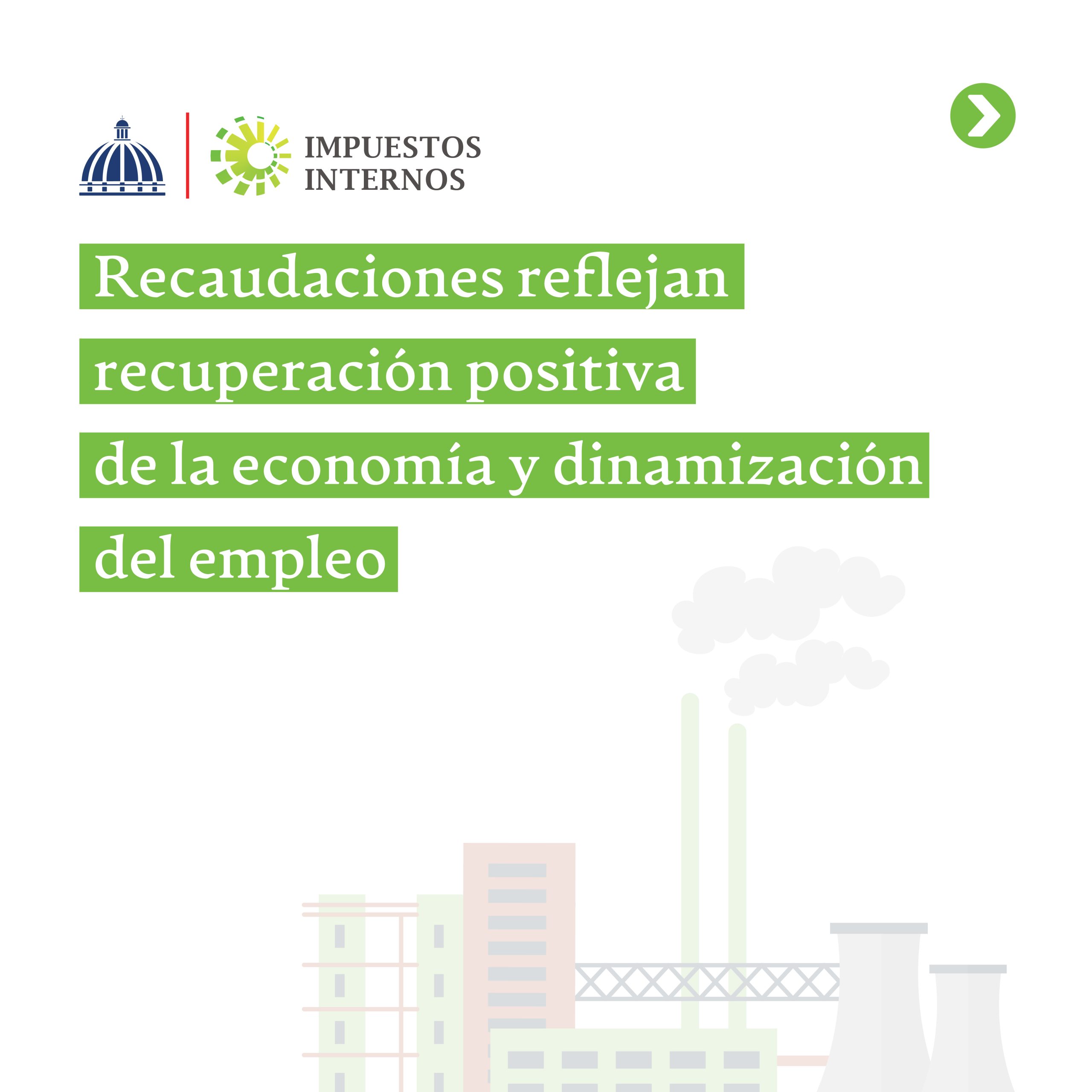 IMPUESTOS
INTERNOS

Recaudaciones reflejan recuperación positiva de la economía y dinamización del empleo